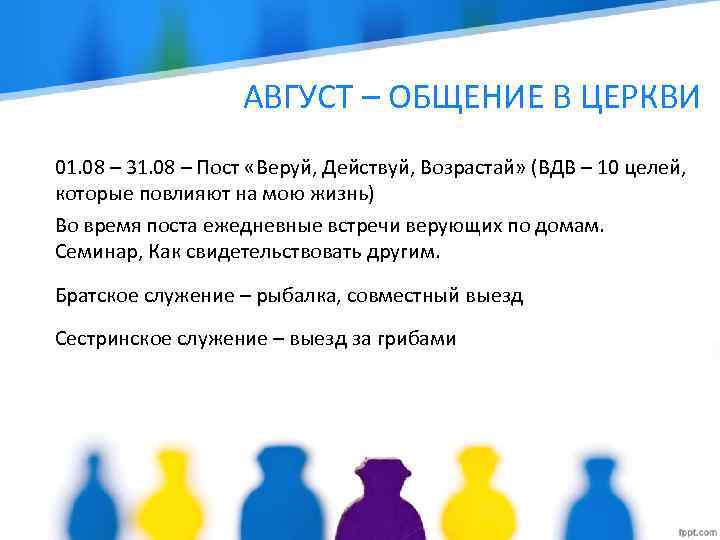 АВГУСТ – ОБЩЕНИЕ В ЦЕРКВИ

01.08 – 31.08 – Пост «Веруй, Действуй, Возрастай» (ВДВ – 10 целей, которые повлияют на мою жизнь)

Во время поста ежедневные встречи верующих по домам. Семинар, Как свидетельствовать другим.

Братское служение – рыбалка, совместный выезд

Сестринское служение – выезд за грибами

fppt.com